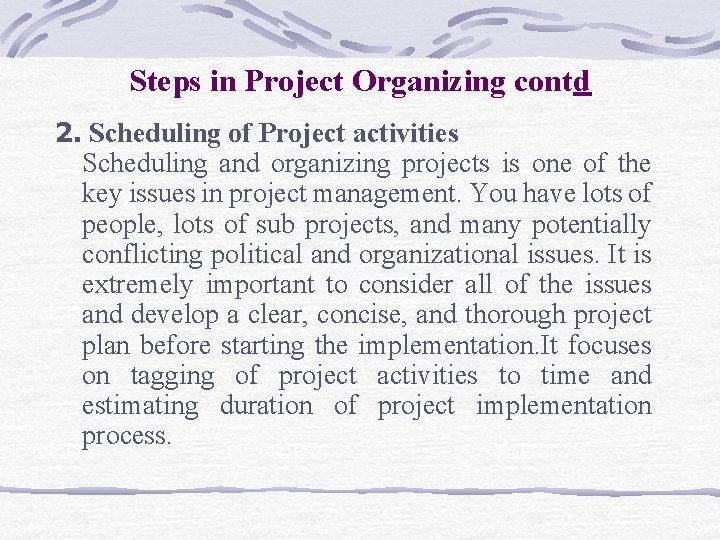 Steps in Project Organizing contd

2. Scheduling of Project activities

Scheduling and organizing projects is one of the key issues in project management. You have lots of people, lots of sub projects, and many potentially conflicting political and organizational issues. It is extremely important to consider all of the issues and develop a clear, concise, and thorough project plan before starting the implementation.It focuses on tagging of project activities to time and estimating duration of project implementation process.